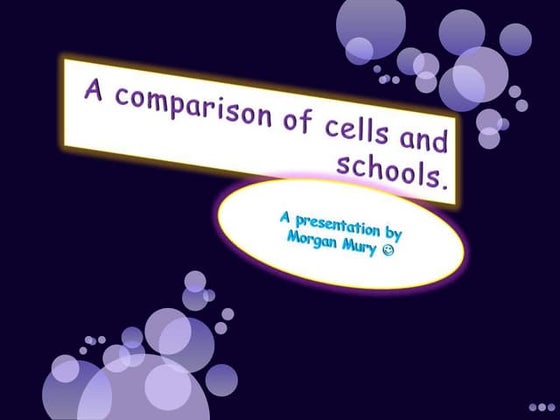 A comparison of cells and schools.

A presentation by Morgan Mury ☺